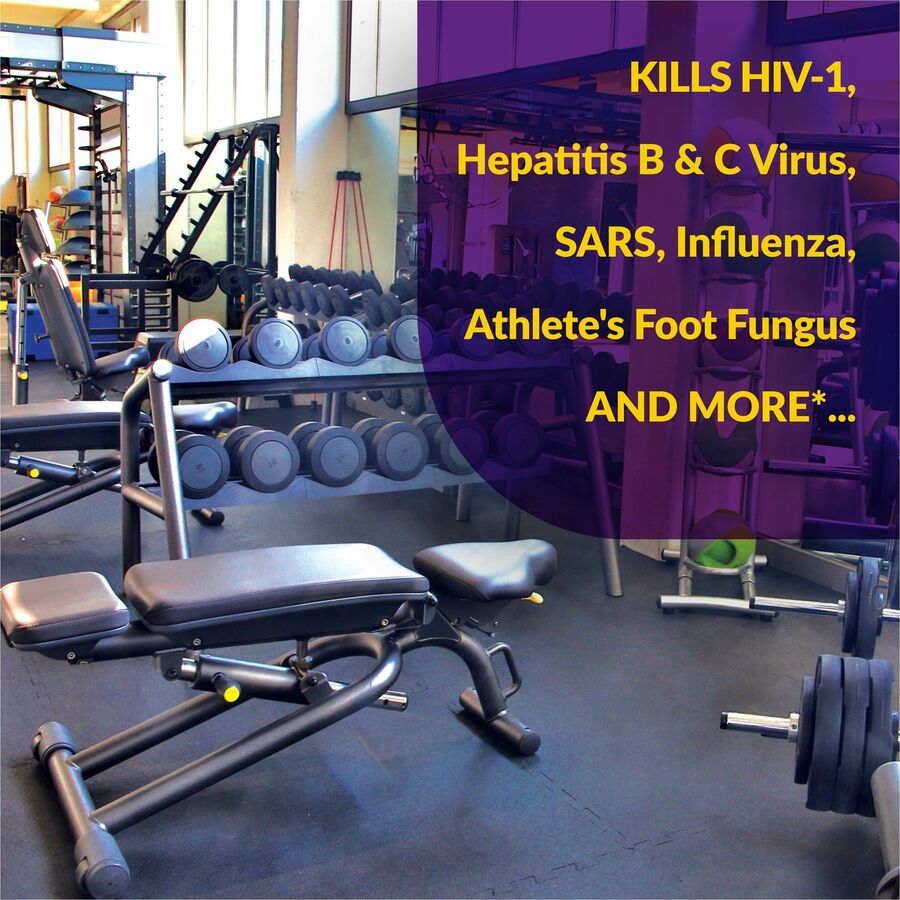 KILLS HIV-1,
Hepatitis B & C Virus,
SARS, Influenza,
Athlete's Foot Fungus
AND MORE*...